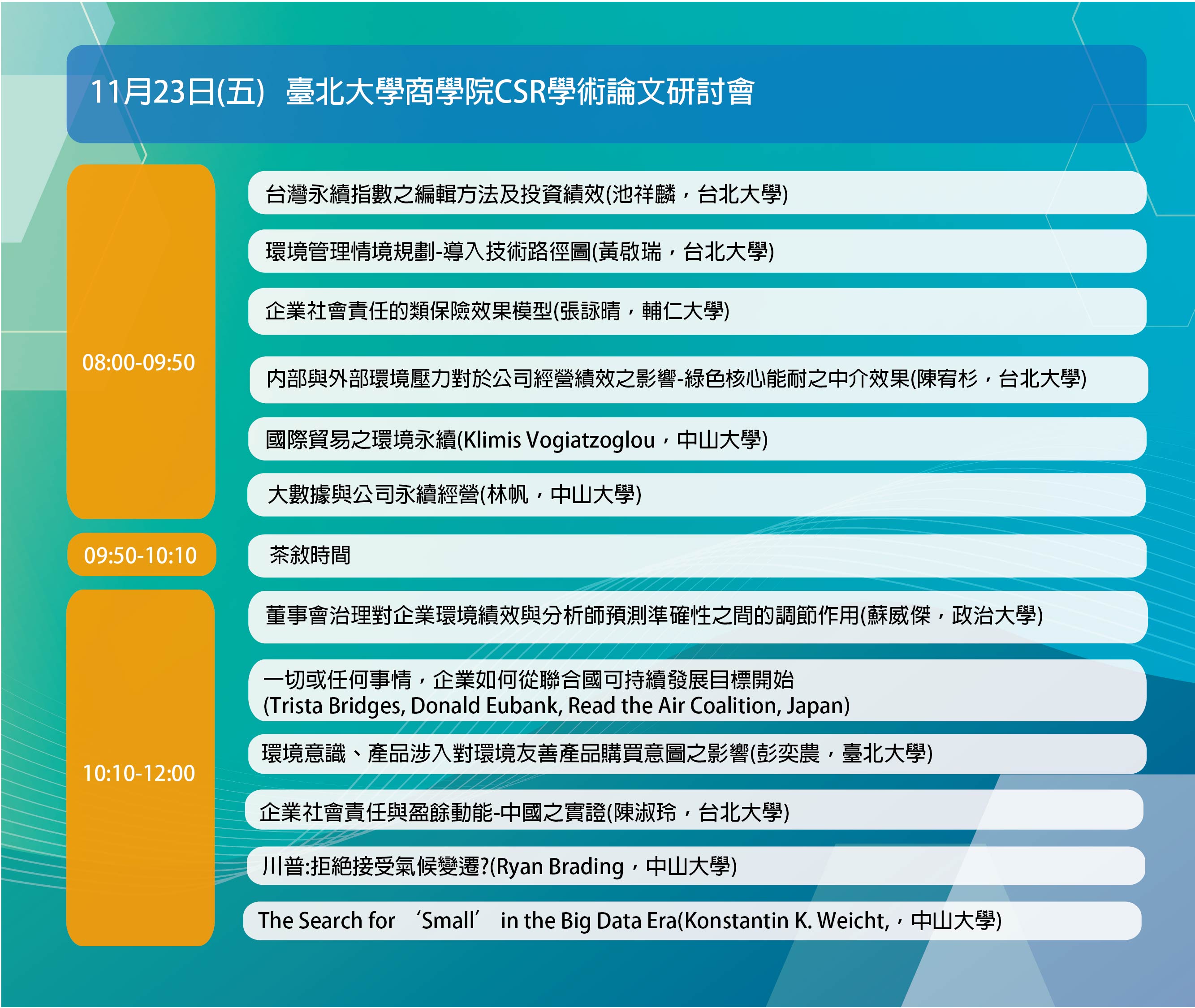 11月23日(五) 臺北大學商學院CSR學術論文研討會

08:00-09:50

台灣永續指數之編輯方法及投資績效(池祥麟，台北大學)

環境管理情境規劃-導入技術路徑圖(黃啟瑞，台北大學)

企業社會責任的類保險效果模型(張詠晴，輔仁大學)

內部與外部環境壓力對於公司經營績效之影響-綠色核心能耐之中介效果(陳宥杉，台北大學)

國際貿易之環境永續(Klimis Vogiatzoglou，中山大學)

大數據與公司永續經營(林帆，中山大學)

09:50-10:10

茶敘時間

10:10-12:00

董事會治理對企業環境績效與分析師預測準確性之間的調節作用(蘇威傑，政治大學)

一切或任何事情，企業如何從聯合國可持續發展目標開始
(Trista Bridges, Donald Eubank, Read the Air Coalition, Japan)

環境意識、產品涉入對環境友善產品購買意圖之影響(彭奕農，臺北大學)

企業社會責任與盈餘動能-中國之實證(陳淑玲，台北大學)

川普:拒絕接受氣候變遷?(Ryan Brading，中山大學)

The Search for ‘Small’ in the Big Data Era(Konstantin K. Weicht,，中山大學)